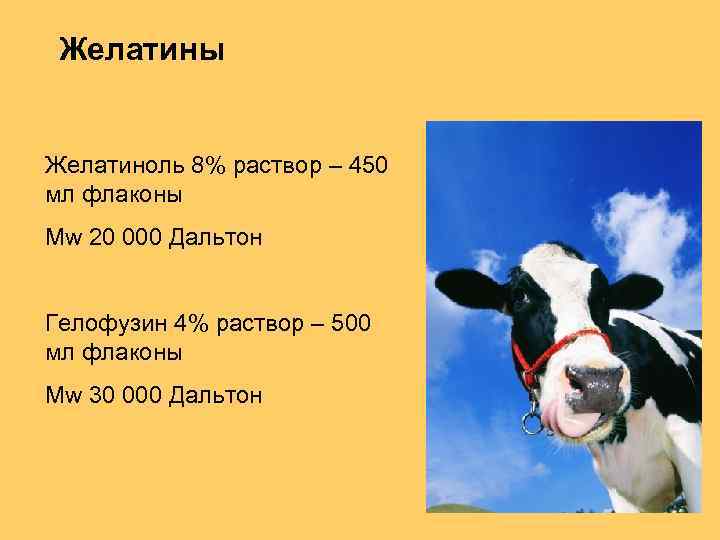 Желатины

Желатиноль 8% раствор – 450 мл флаконы

Mw 20 000 Дальтон

Гелофузин 4% раствор – 500 мл флаконы

Mw 30 000 Дальтон